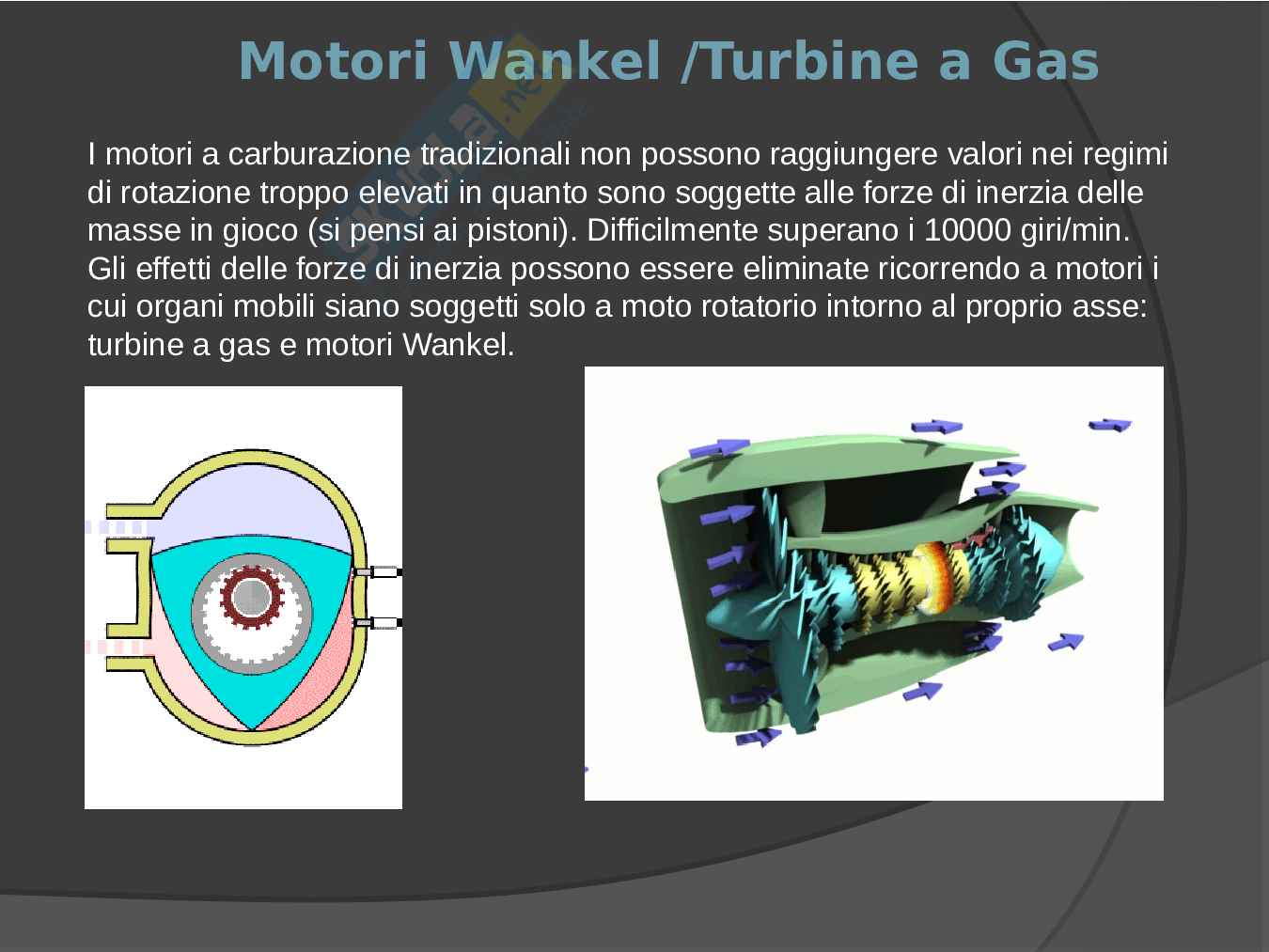 Motori Wankel /Turbine a Gas

I motori a carburazione tradizionali non possono raggiungere valori nei regimi di rotazione troppo elevati in quanto sono soggette alle forze di inerzia delle masse in gioco (si pensi ai pistoni). Difficilmente superano i 10000 giri/min. Gli effetti delle forze di inerzia possono essere eliminate ricorrendo a motori i cui organi mobili siano soggetti solo a moto rotatorio intorno al proprio asse: turbine a gas e motori Wankel.